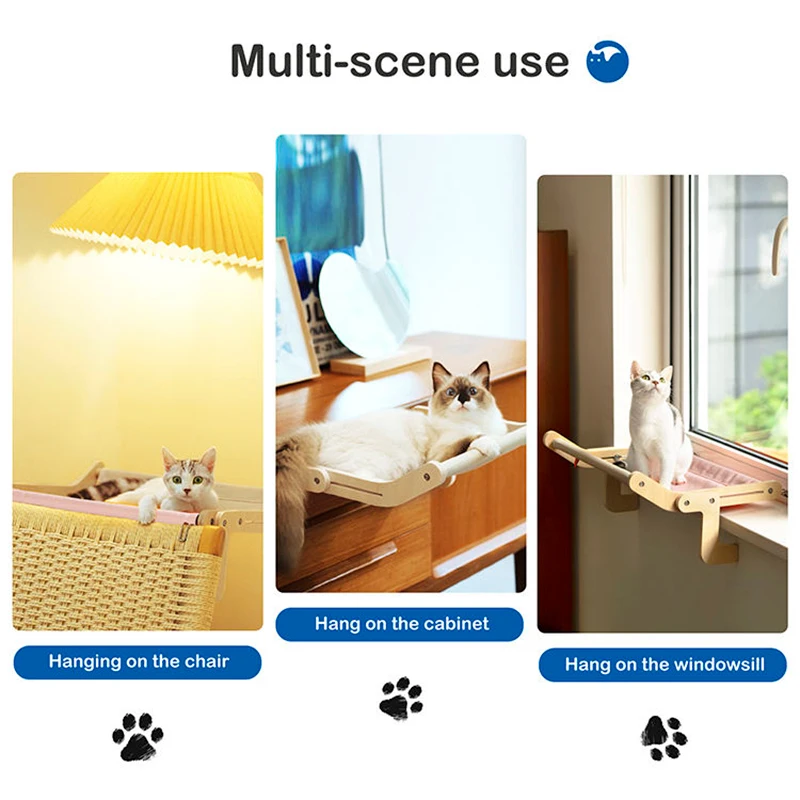 Multi-scene use

Hanging on the chair

Hang on the cabinet

Hang on the windowsill